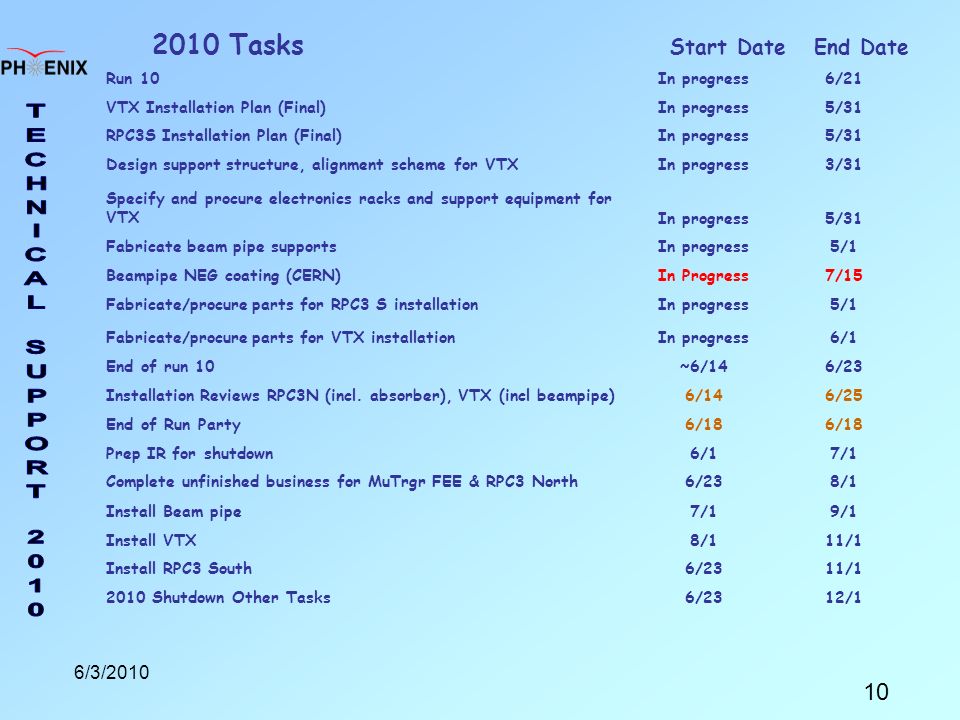 PHENIX

TECHNICAL SUPPORT 2010

| 2010 Tasks | Start Date | End Date |
|---|---|---|
| Run 10 | In progress | 6/21 |
| VTX Installation Plan (Final) | In progress | 5/31 |
| RPC3S Installation Plan (Final) | In progress | 5/31 |
| Design support structure, alignment scheme for VTX | In progress | 3/31 |
| Specify and procure electronics racks and support equipment for VTX | In progress | 5/31 |
| Fabricate beam pipe supports | In progress | 5/1 |
| Beampipe NEG coating (CERN) | In Progress | 7/15 |
| Fabricate/procure parts for RPC3 S installation | In progress | 5/1 |
| Fabricate/procure parts for VTX installation | In progress | 6/1 |
| End of run 10 | ~6/14 | 6/23 |
| Installation Reviews RPC3N (incl. absorber), VTX (incl beampipe) | 6/14 | 6/25 |
| End of Run Party | 6/18 | 6/18 |
| Prep IR for shutdown | 6/1 | 7/1 |
| Complete unfinished business for MuTrgr FEE & RPC3 North | 6/23 | 8/1 |
| Install Beam pipe | 7/1 | 9/1 |
| Install VTX | 8/1 | 11/1 |
| Install RPC3 South | 6/23 | 11/1 |
| 2010 Shutdown Other Tasks | 6/23 | 12/1 |

6/3/2010

10